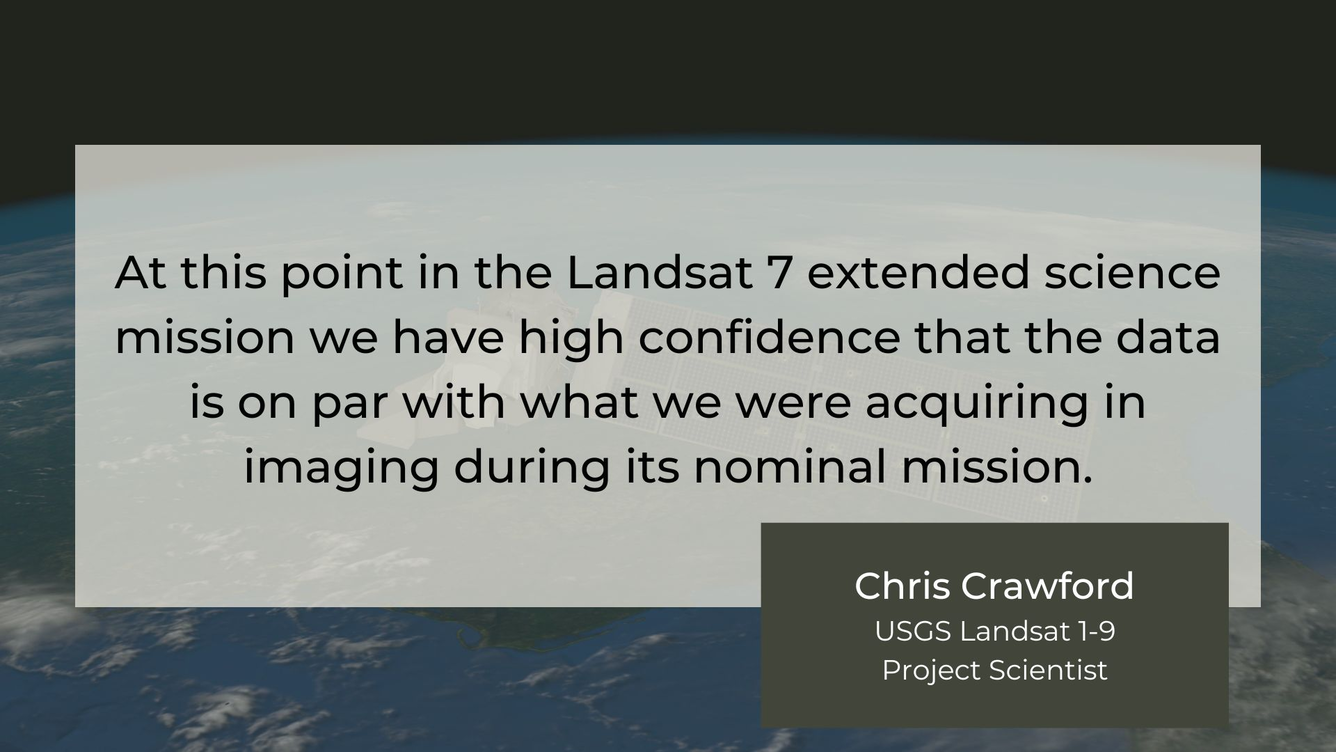 At this point in the Landsat 7 extended science mission we have high confidence that the data is on par with what we were acquiring in imaging during its nominal mission.

Chris Crawford
USGS Landsat 1-9
Project Scientist